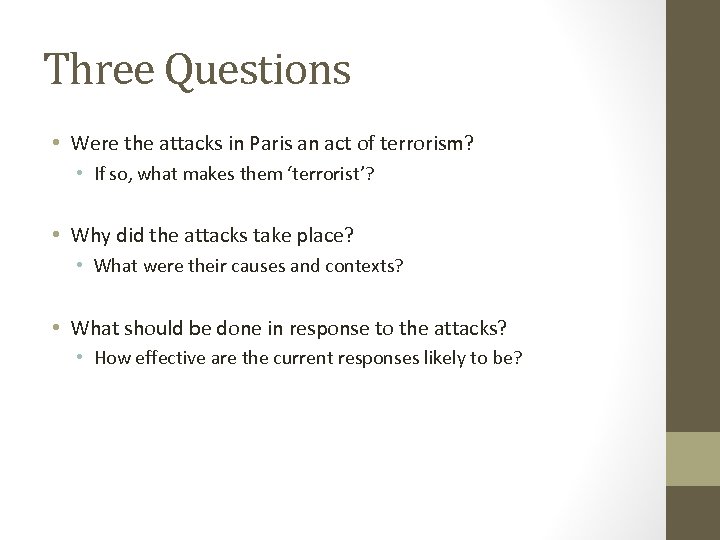 Three Questions

• Were the attacks in Paris an act of terrorism?
  • If so, what makes them ‘terrorist’?

• Why did the attacks take place?
  • What were their causes and contexts?

• What should be done in response to the attacks?
  • How effective are the current responses likely to be?